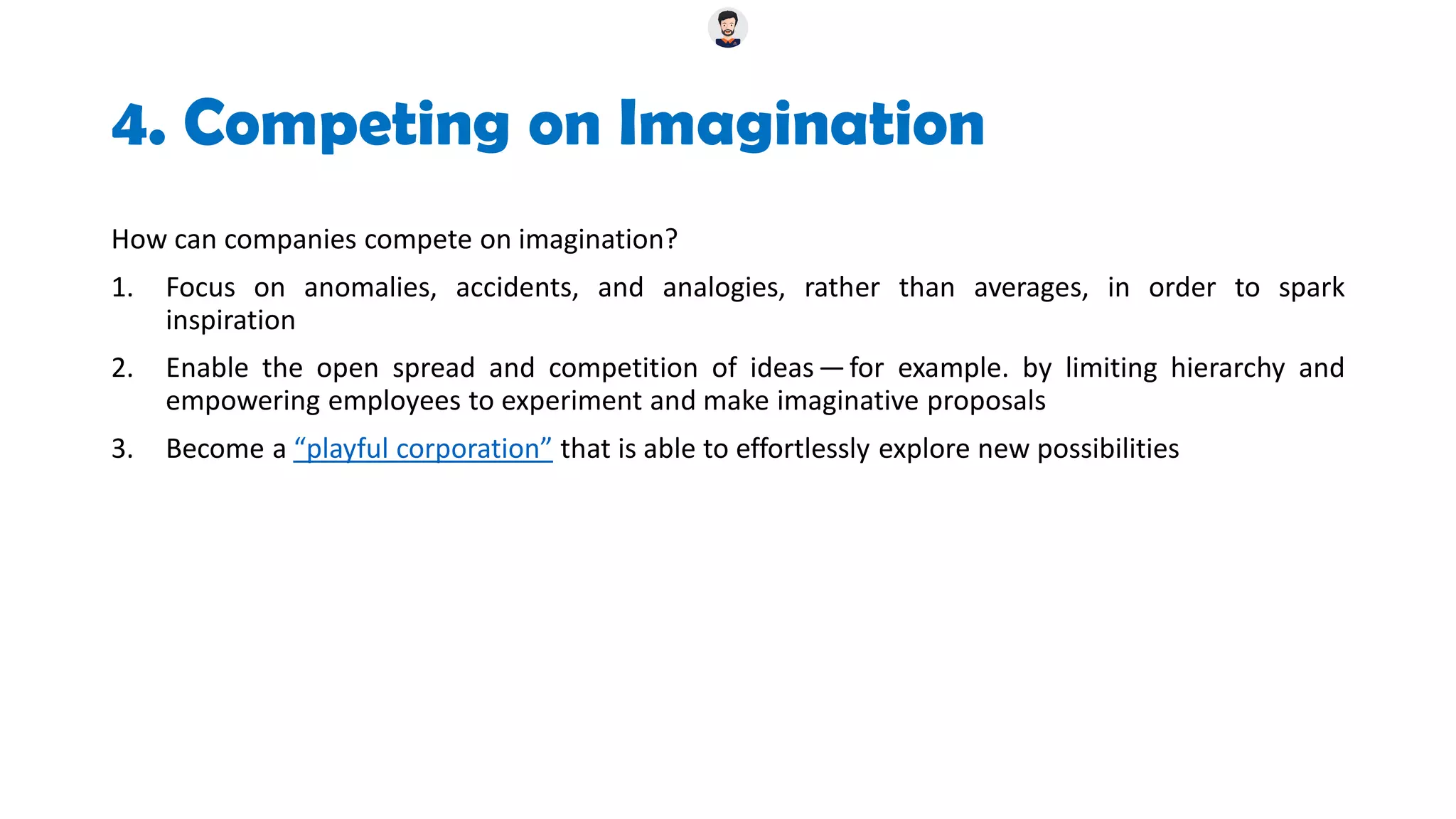 4. Competing on Imagination

How can companies compete on imagination?

1. Focus on anomalies, accidents, and analogies, rather than averages, in order to spark inspiration

2. Enable the open spread and competition of ideas — for example. by limiting hierarchy and empowering employees to experiment and make imaginative proposals

3. Become a “playful corporation” that is able to effortlessly explore new possibilities